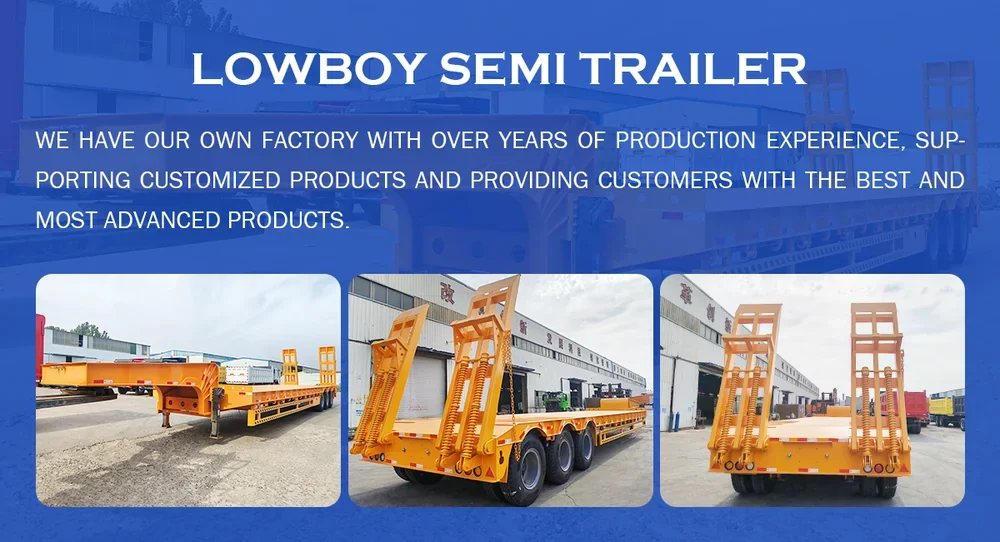 LOWBOY SEMI TRAILER

WE HAVE OUR OWN FACTORY WITH OVER YEARS OF PRODUCTION EXPERIENCE, SUPPORTING CUSTOMIZED PRODUCTS AND PROVIDING CUSTOMERS WITH THE BEST AND MOST ADVANCED PRODUCTS.